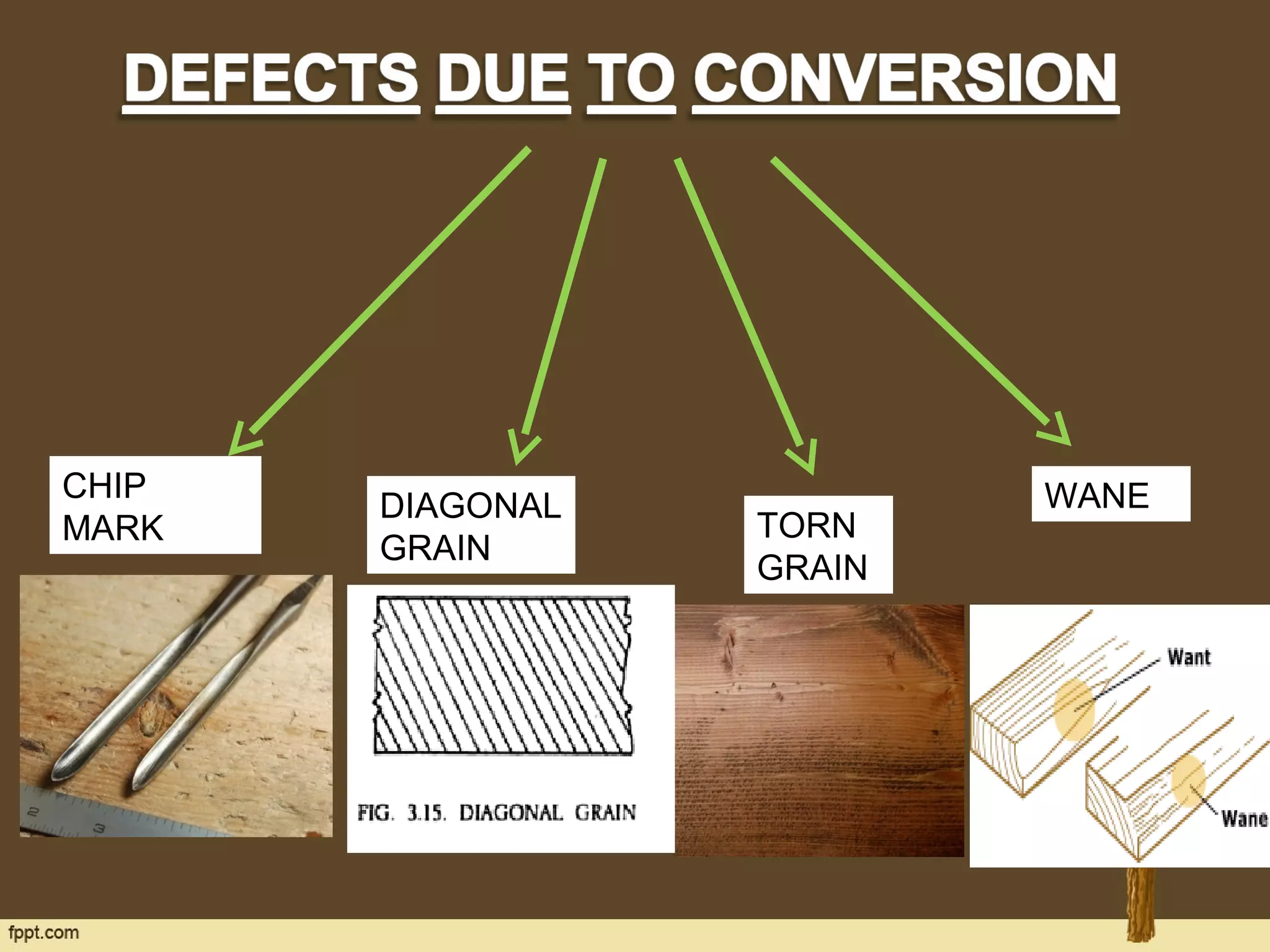 DEFECTS DUE TO CONVERSION

CHIP MARK

DIAGONAL GRAIN

TORN GRAIN

WANE

2
3

FIG. 3.15. DIAGONAL GRAIN

Want
Wane

fppt.com